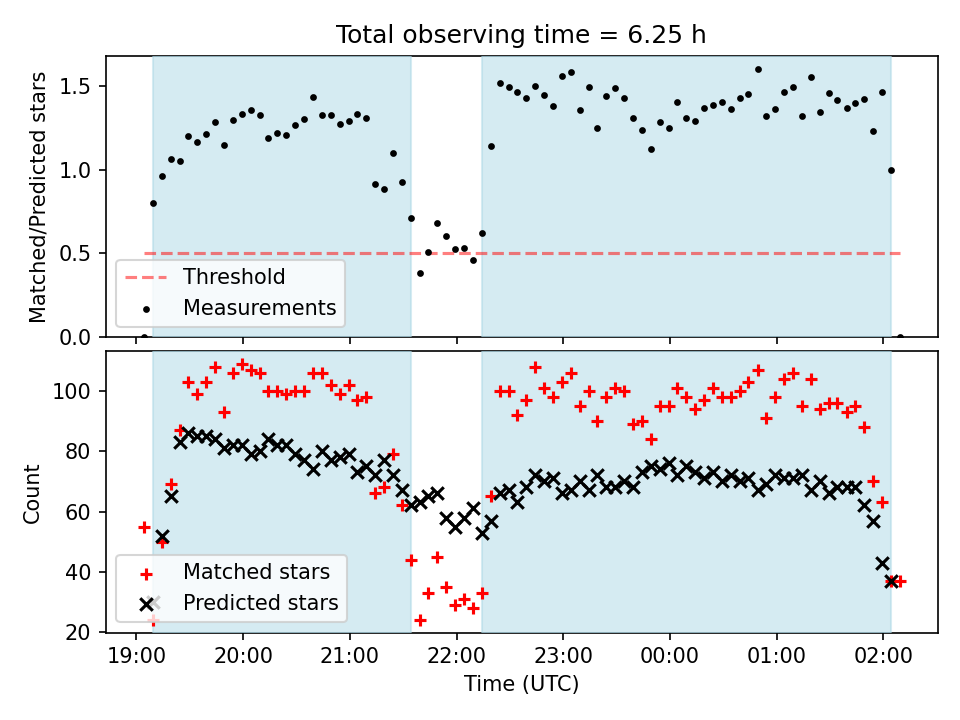 Total observing time = 6.25 h

Matched/Predicted stars

1.5
1.0
0.5
0.0

Threshold
Measurements

Count

100
80
60
40
20

Matched stars
Predicted stars

19:00
20:00
21:00
22:00
23:00
00:00
01:00
02:00

Time (UTC)